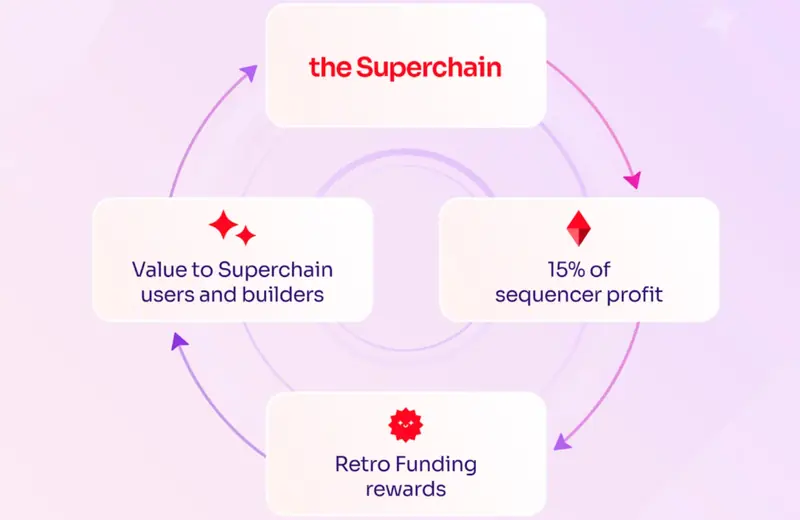 the Superchain

15% of sequencer profit

Retro Funding rewards

Value to Superchain users and builders